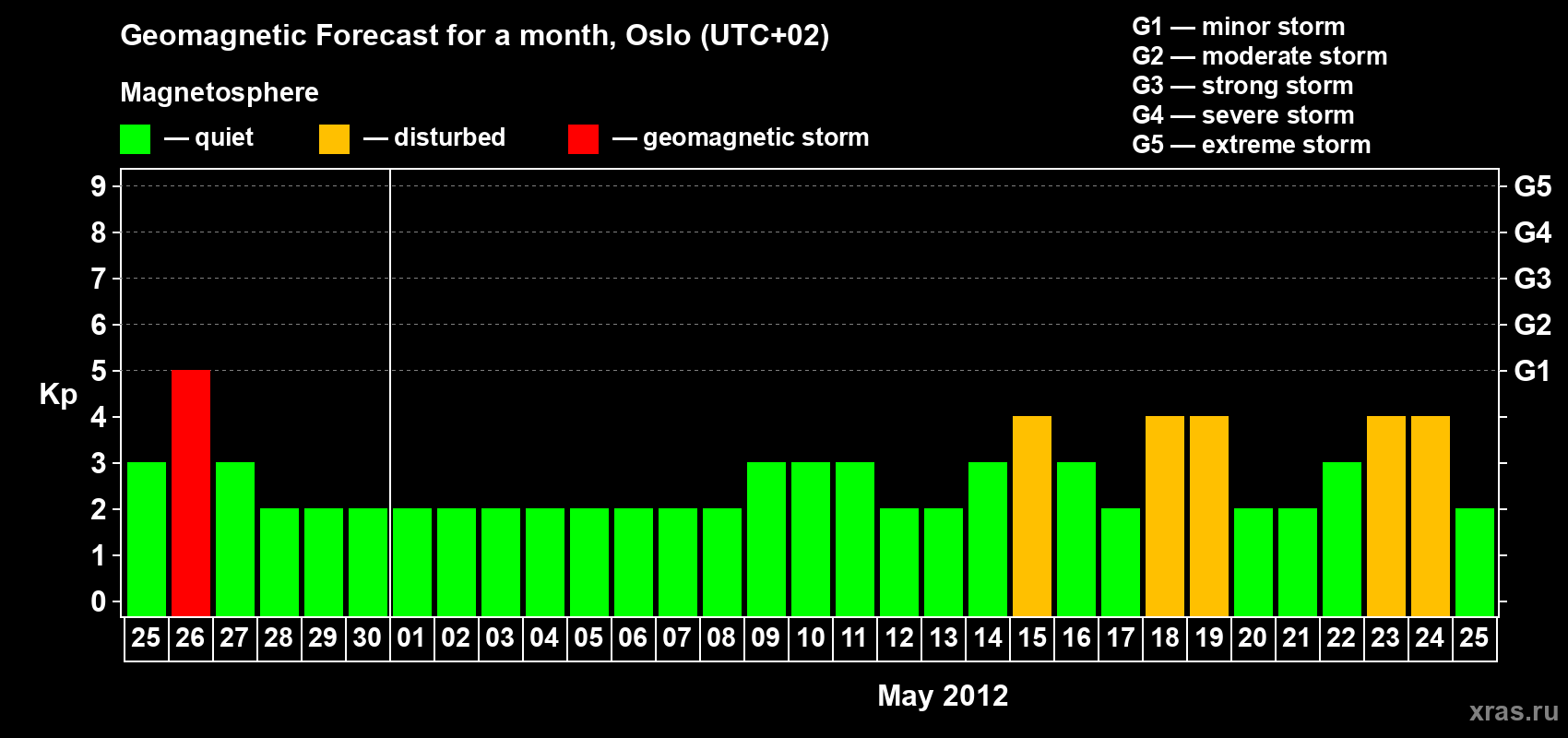 Geomagnetic Forecast for a month, Oslo (UTC+02)

Magnetosphere

— quiet — disturbed — geomagnetic storm

G1 — minor storm
G2 — moderate storm
G3 — strong storm
G4 — severe storm
G5 — extreme storm

Kp

9
8
7
6
5
4
3
2
1
0

G5
G4
G3
G2
G1

25 26 27 28 29 30 01 02 03 04 05 06 07 08 09 10 11 12 13 14 15 16 17 18 19 20 21 22 23 24 25

May 2012

xras.ru